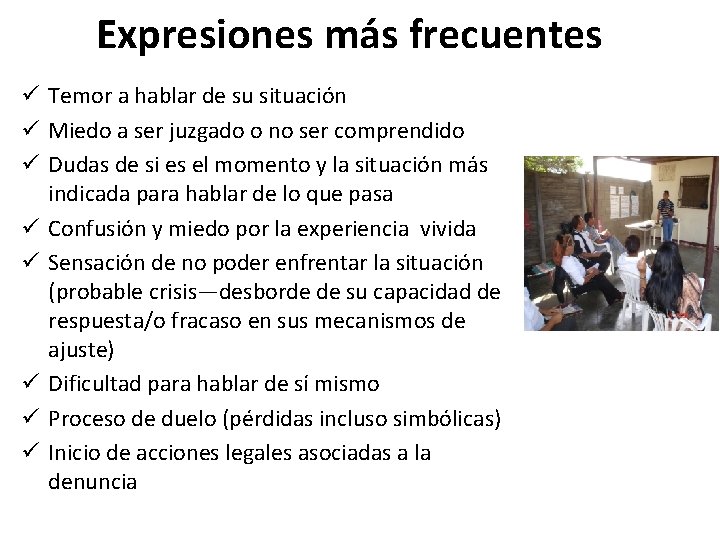 Expresiones más frecuentes

✓ Temor a hablar de su situación
✓ Miedo a ser juzgado o no ser comprendido
✓ Dudas de si es el momento y la situación más indicada para hablar de lo que pasa
✓ Confusión y miedo por la experiencia vivida
✓ Sensación de no poder enfrentar la situación (probable crisis—desborde de su capacidad de respuesta/o fracaso en sus mecanismos de ajuste)
✓ Dificultad para hablar de sí mismo
✓ Proceso de duelo (pérdidas incluso simbólicas)
✓ Inicio de acciones legales asociadas a la denuncia